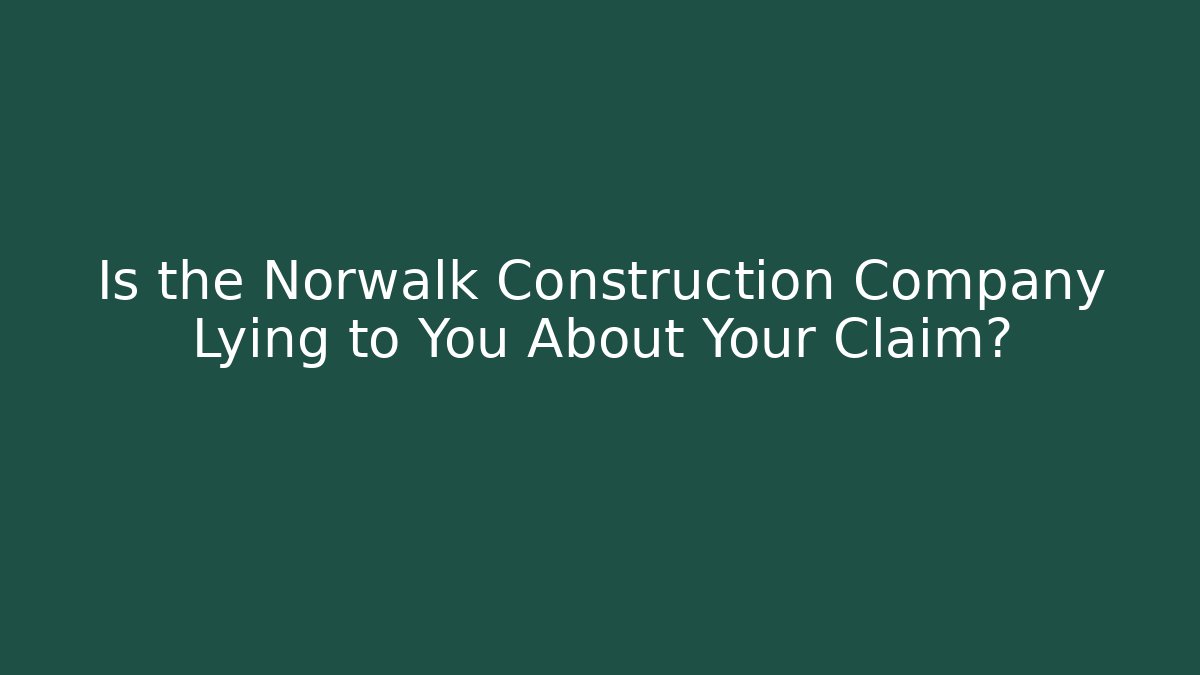 Is the Norwalk Construction Company Lying to You About Your Claim?